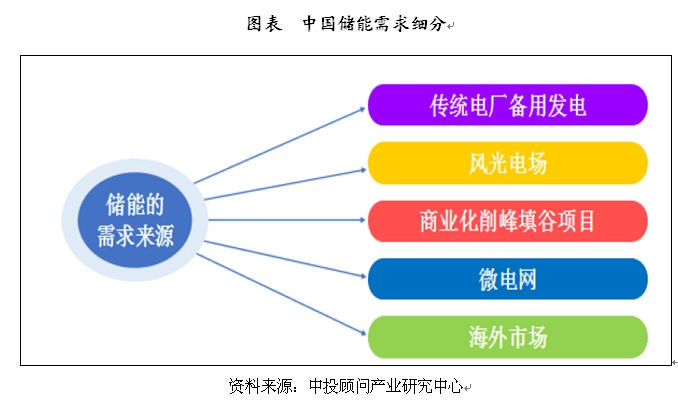 图表　中国储能需求细分

储能的需求来源

传统电厂备用发电

风光电场

商业化削峰填谷项目

微电网

海外市场

资料来源：中投顾问产业研究中心